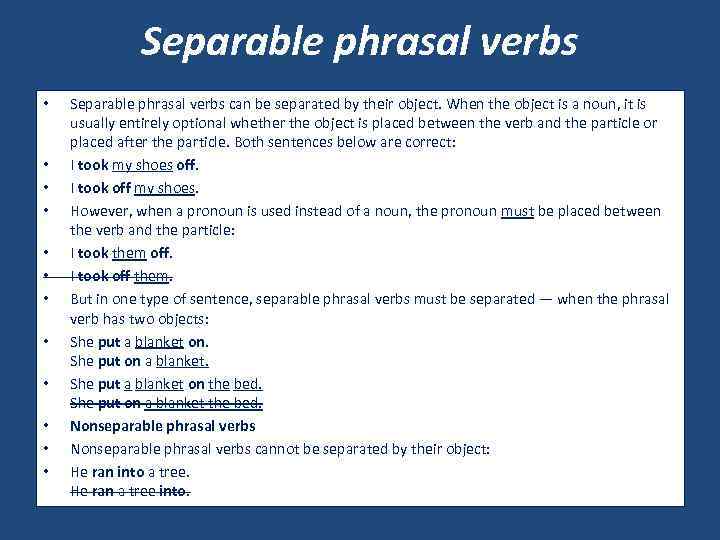 Separable phrasal verbs

• Separable phrasal verbs can be separated by their object. When the object is a noun, it is usually entirely optional whether the object is placed between the verb and the particle or placed after the particle. Both sentences below are correct:
• I took my shoes off.
• I took off my shoes.
• However, when a pronoun is used instead of a noun, the pronoun must be placed between the verb and the particle:
• I took them off.
• I took off them.
• But in one type of sentence, separable phrasal verbs must be separated — when the phrasal verb has two objects:
• She put a blanket on.
She put on a blanket.
• She put a blanket on the bed.
She put on a blanket the bed.
• Nonseparable phrasal verbs
• Nonseparable phrasal verbs cannot be separated by their object:
• He ran into a tree.
He ran a tree into.